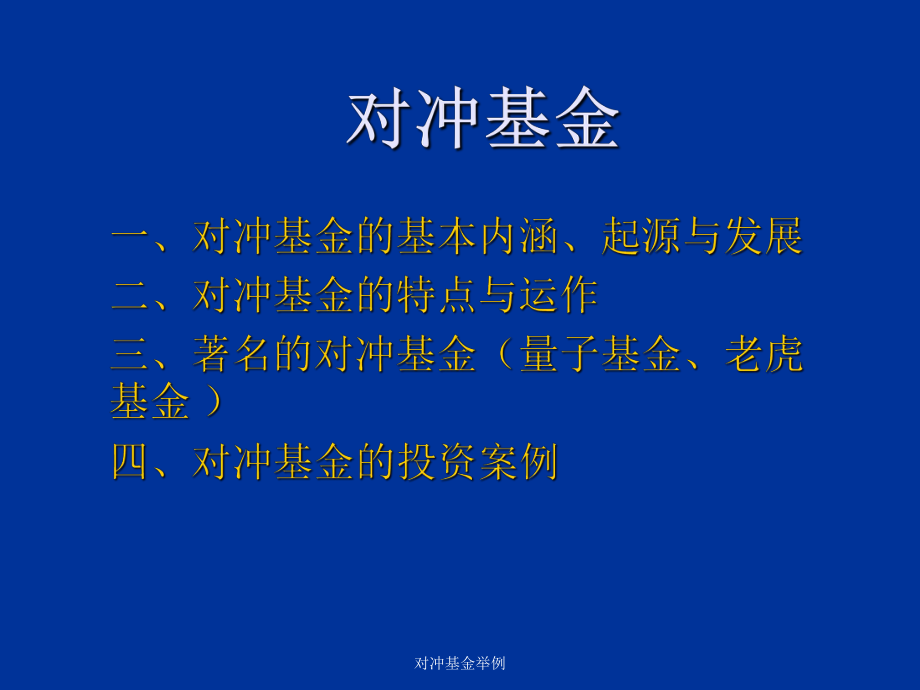 对冲基金

一、对冲基金的基本内涵、起源与发展
二、对冲基金的特点与运作
三、著名的对冲基金（量子基金、老虎基金 ）
四、对冲基金的投资案例

对冲基金举例